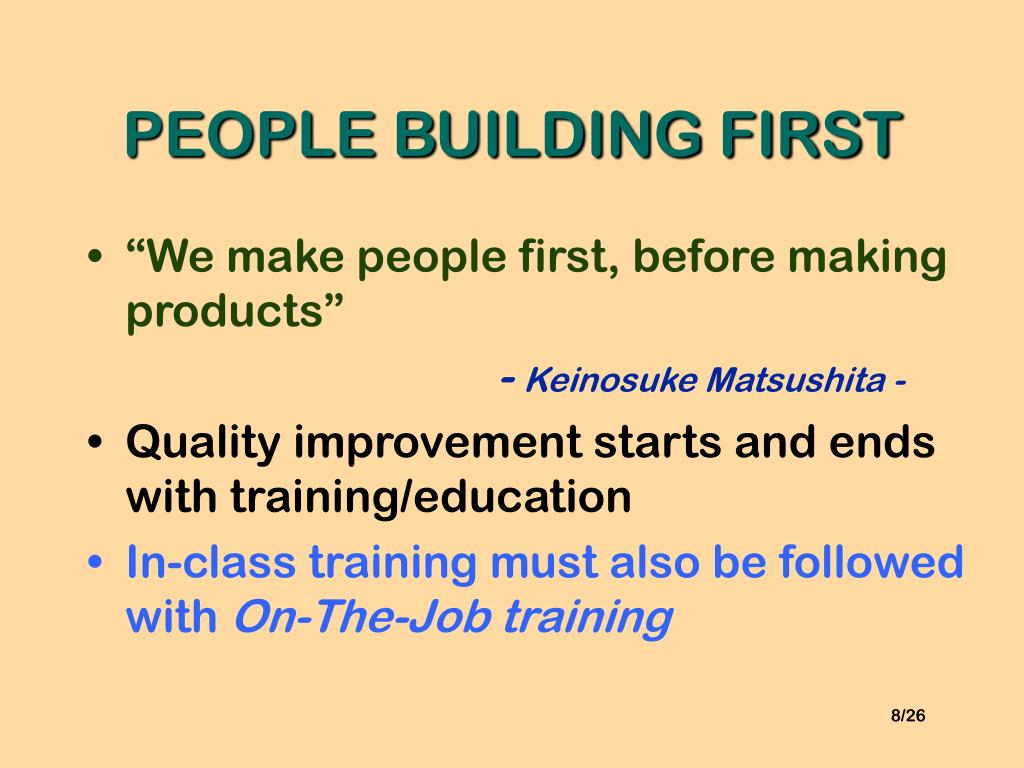 PEOPLE BUILDING FIRST

• “We make people first, before making products”

- Keinosuke Matsushita -

• Quality improvement starts and ends with training/education

• In-class training must also be followed with On-The-Job training

8/26